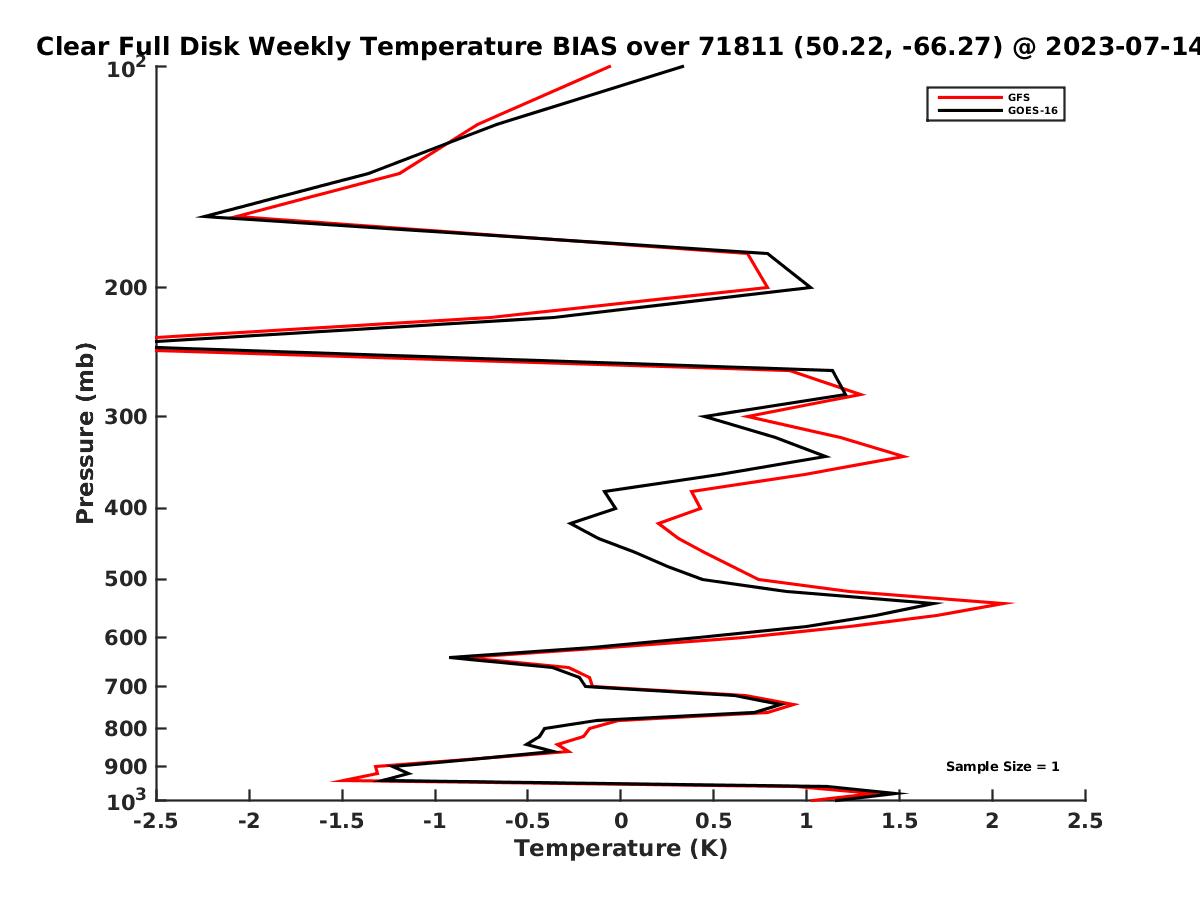 Clear Full Disk Weekly Temperature BIAS over 71811 (50.22, -66.27) @ 2023-07-14

GFS
GOES-16

Pressure (mb)

$10^2$
200
300
400
500
600
700
800
900
$10^3$

Sample Size = 1

-2.5 -2 -1.5 -1 -0.5 0 0.5 1 1.5 2 2.5
Temperature (K)